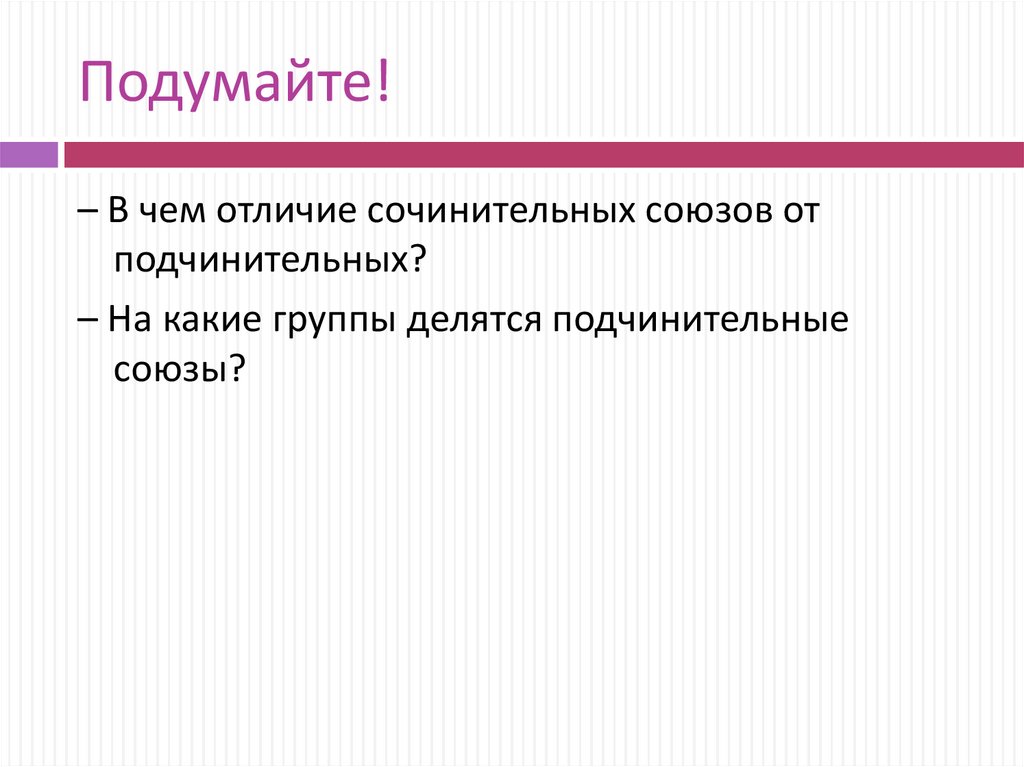 Подумайте!

– В чем отличие сочинительных союзов от подчинительных?

– На какие группы делятся подчинительные союзы?